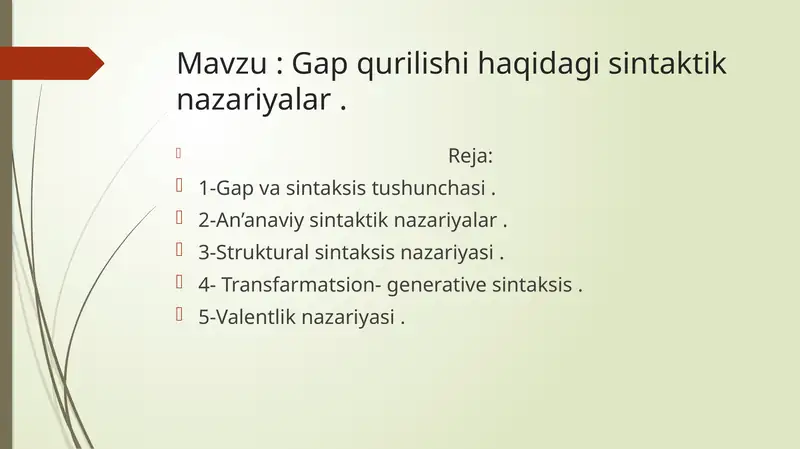 Mavzu : Gap qurilishi haqidagi sintaktik nazariyalar .

Reja:

1-Gap va sintaksis tushunchasi .

2-An’anaviy sintaktik nazariyalar .

3-Struktural sintaksis nazariyasi .

4- Transfarmatsion- generative sintaksis .

5-Valentlik nazariyasi .